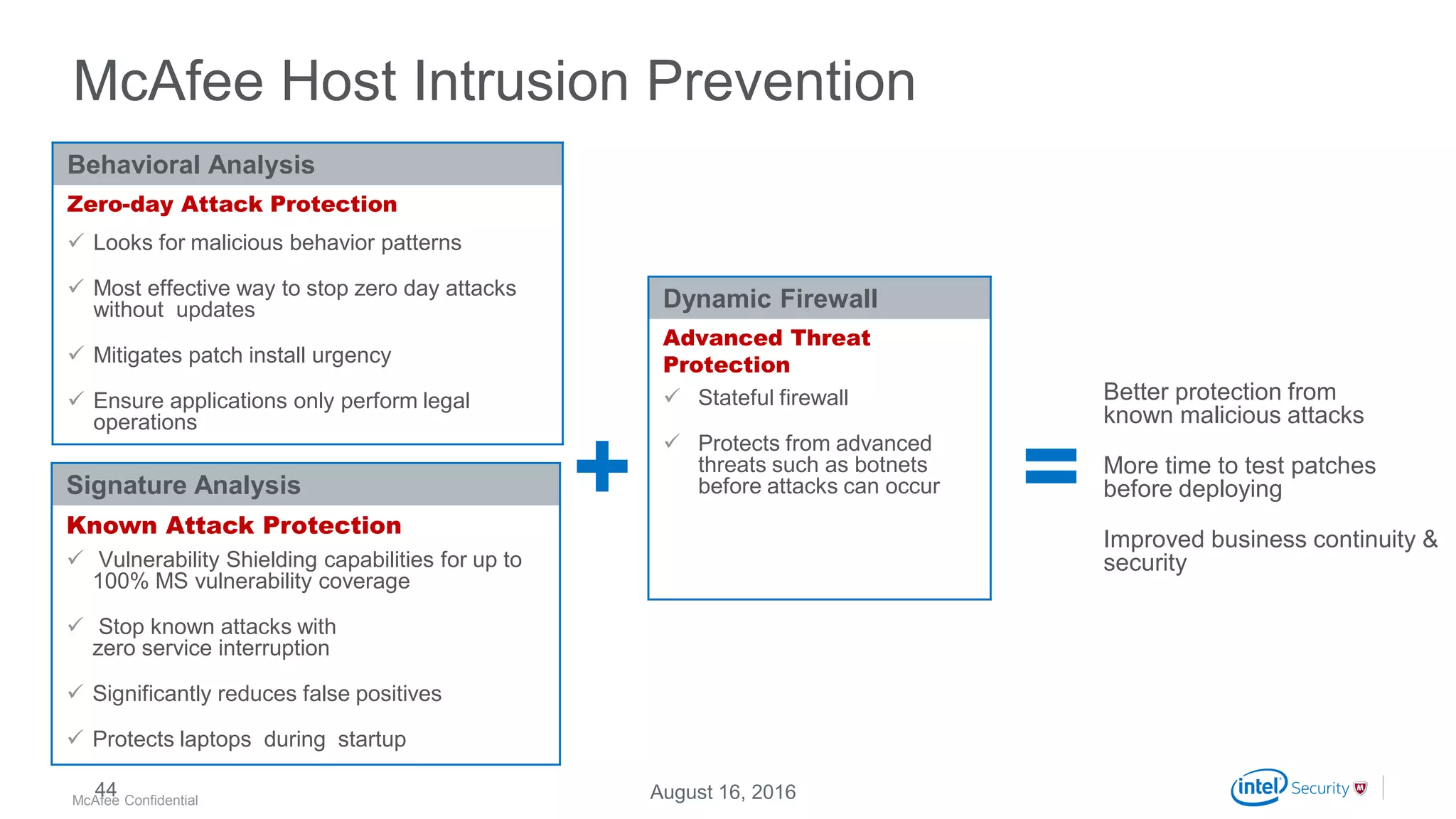 McAfee Host Intrusion Prevention

Behavioral Analysis

Zero-day Attack Protection

✓ Looks for malicious behavior patterns

✓ Most effective way to stop zero day attacks without updates

✓ Mitigates patch install urgency

✓ Ensure applications only perform legal operations

Signature Analysis

Known Attack Protection

✓ Vulnerability Shielding capabilities for up to 100% MS vulnerability coverage

✓ Stop known attacks with zero service interruption

✓ Significantly reduces false positives

✓ Protects laptops during startup

+

Dynamic Firewall

Advanced Threat Protection

✓ Stateful firewall

✓ Protects from advanced threats such as botnets before attacks can occur

=

Better protection from known malicious attacks

More time to test patches before deploying

Improved business continuity & security

44

McAfee Confidential

August 16, 2016

intel Security